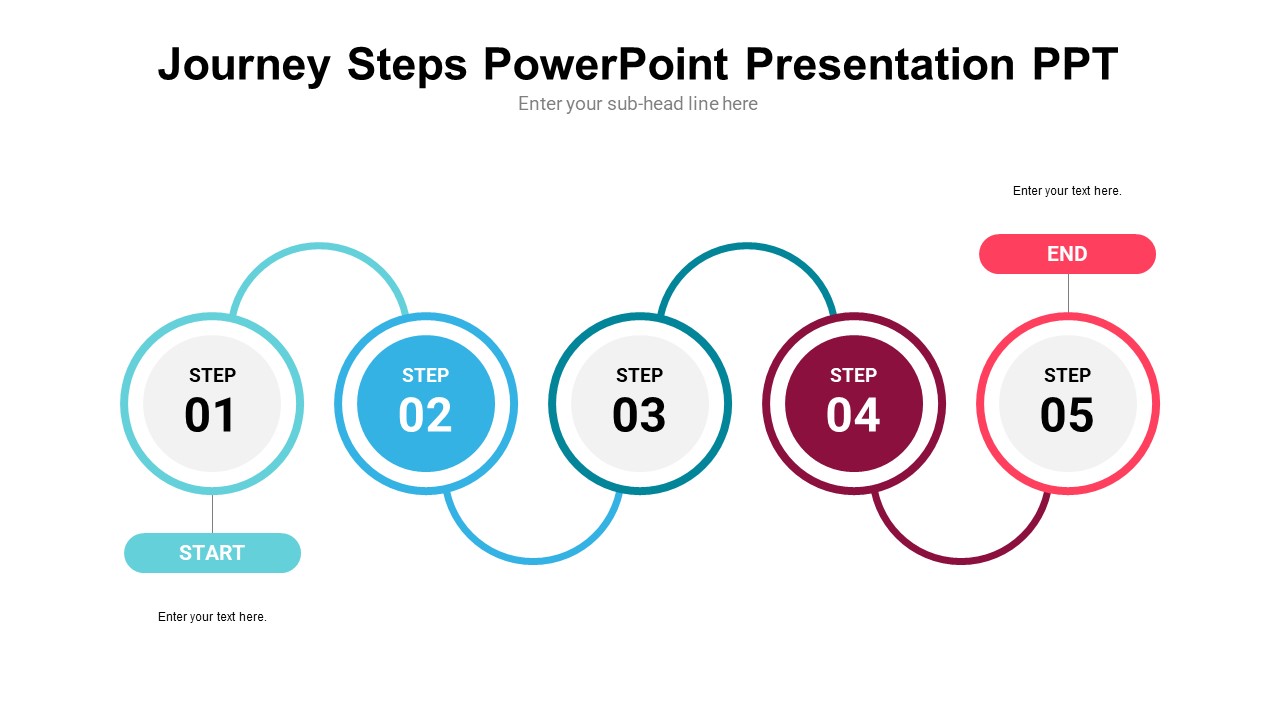 Journey Steps PowerPoint Presentation PPT

Enter your sub-head line here

Enter your text here.

END

STEP
01

STEP
02

STEP
03

STEP
04

STEP
05

START

Enter your text here.